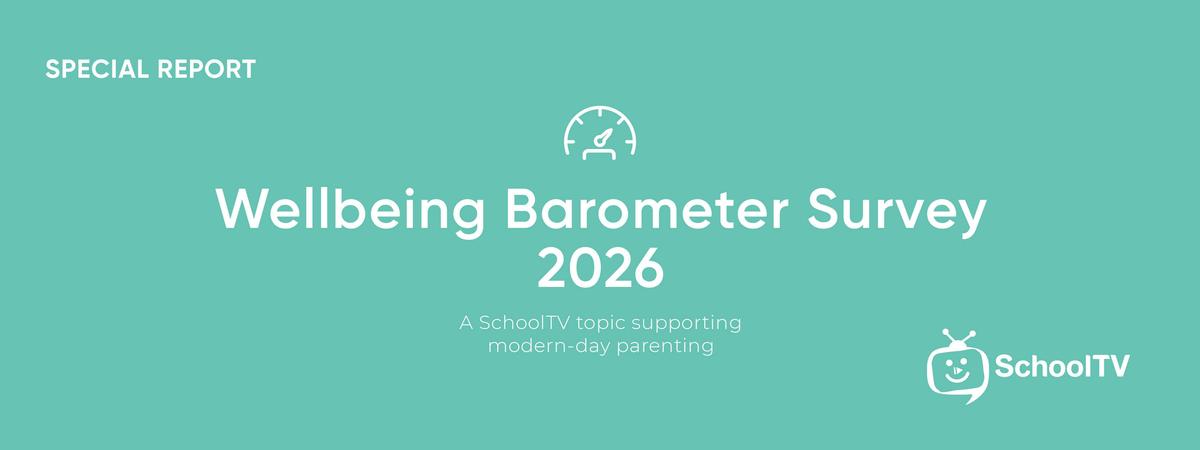 SPECIAL REPORT

Wellbeing Barometer Survey 2026

A SchoolTV topic supporting modern-day parenting

SchoolTV